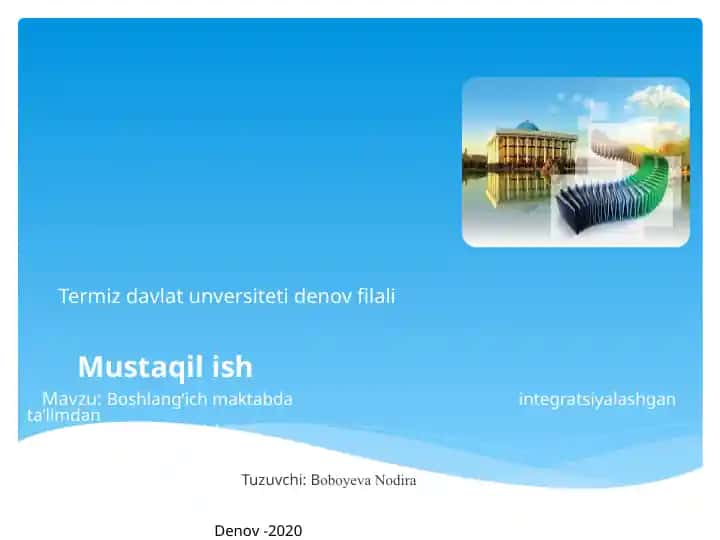 Termiz davlat unversiteti denov filali

Mustaqil ish

Mavzu: Boshlang'ich maktabda integratsiyalashgan ta'limdan

Tuzuvchi: Boboyeva Nodira

Denov -2020